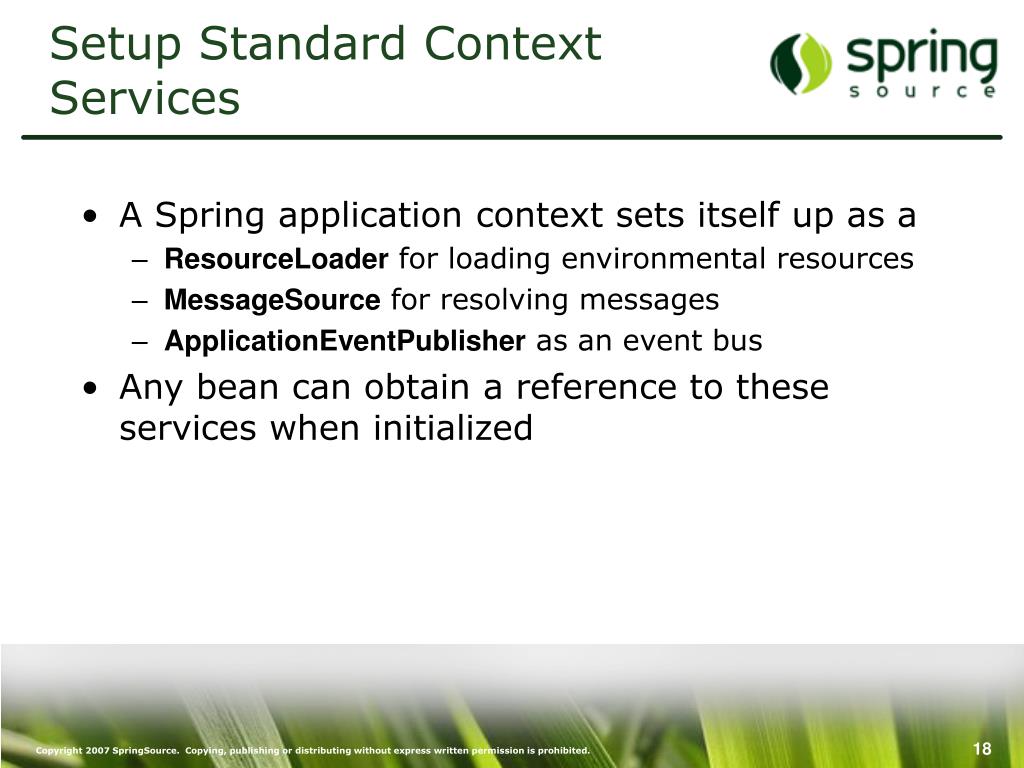 Setup Standard Context Services

spring
source

• A Spring application context sets itself up as a
  – ResourceLoader for loading environmental resources
  – MessageSource for resolving messages
  – ApplicationEventPublisher as an event bus
• Any bean can obtain a reference to these services when initialized

Copyright 2007 SpringSource. Copying, publishing or distributing without express written permission is prohibited.

18